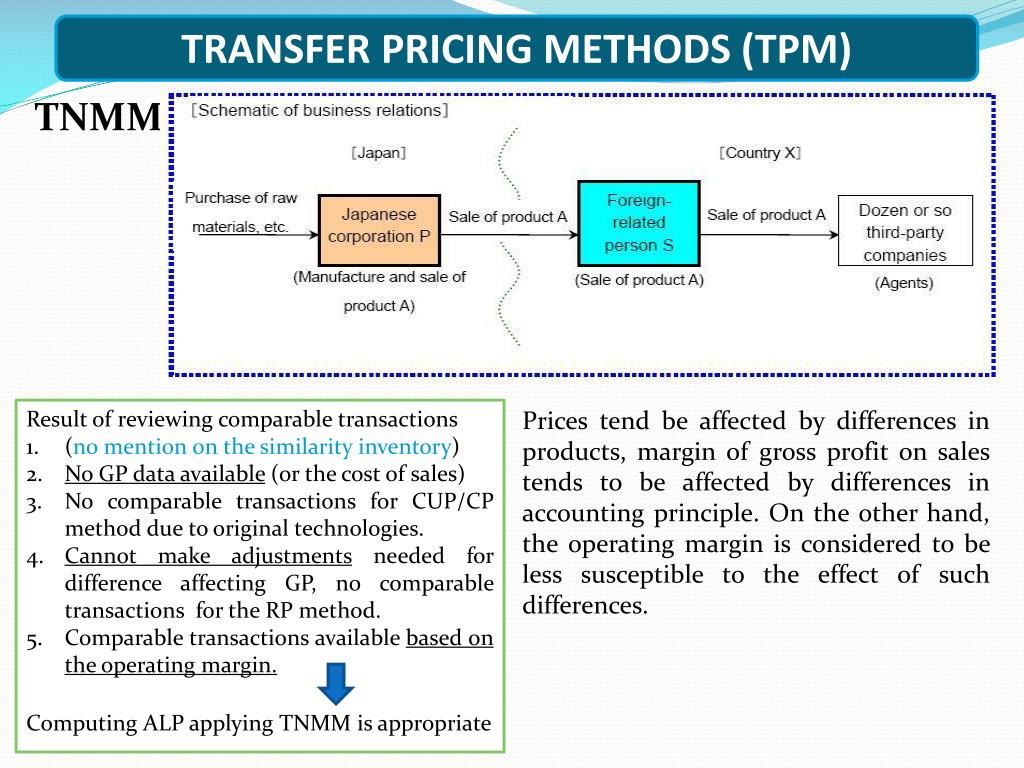 TRANSFER PRICING METHODS (TPM)

TNMM

[Schematic of business relations]

[Japan]

[Country X]

Purchase of raw materials, etc.

Japanese corporation P

(Manufacture and sale of product A)

Sale of product A

Foreign-related person S

(Sale of product A)

Sale of product A

Dozen or so third-party companies

(Agents)

Result of reviewing comparable transactions
1. (no mention on the similarity inventory)
2. No GP data available (or the cost of sales)
3. No comparable transactions for CUP/CP method due to original technologies.
4. Cannot make adjustments needed for difference affecting GP, no comparable transactions for the RP method.
5. Comparable transactions available based on the operating margin.

Computing ALP applying TNMM is appropriate

Prices tend be affected by differences in products, margin of gross profit on sales tends to be affected by differences in accounting principle. On the other hand, the operating margin is considered to be less susceptible to the effect of such differences.